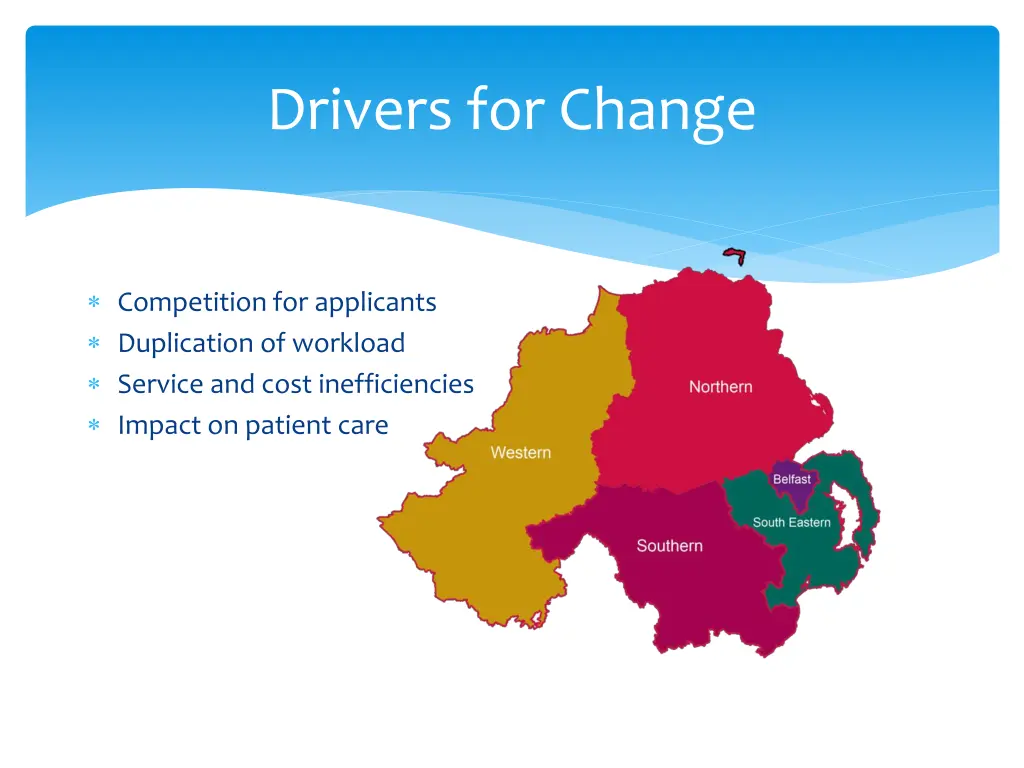 Drivers for Change

∗ Competition for applicants
∗ Duplication of workload
∗ Service and cost inefficiencies
∗ Impact on patient care

Northern
Western
Belfast
South Eastern
Southern